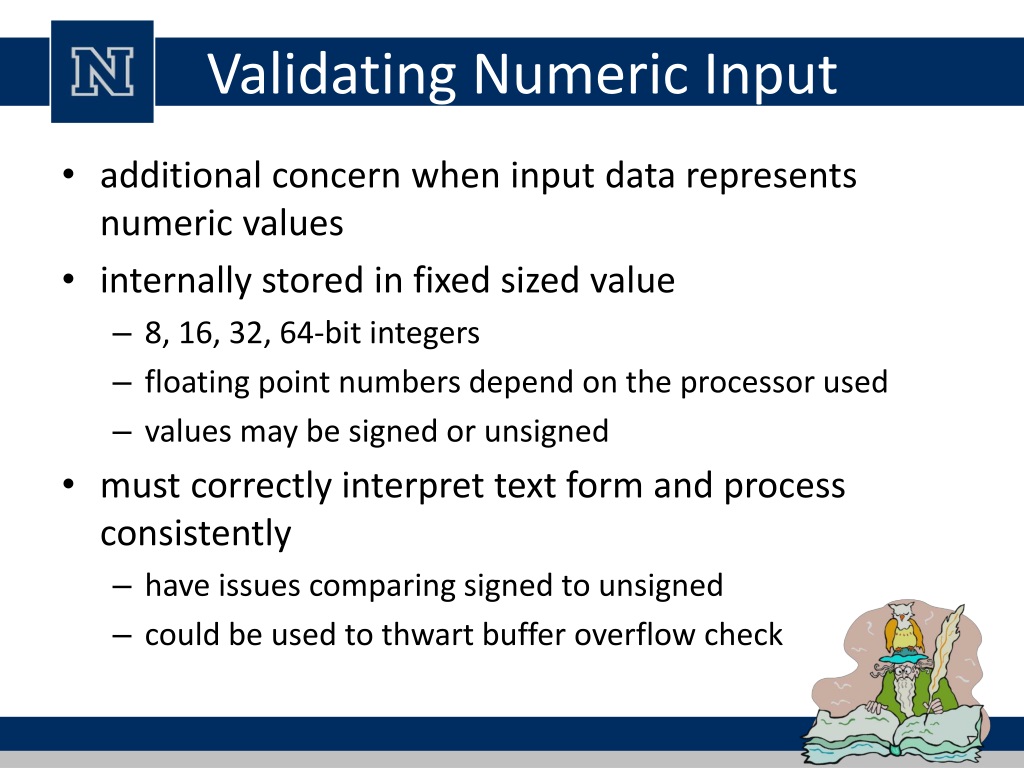 N

Validating Numeric Input

• additional concern when input data represents numeric values
• internally stored in fixed sized value
– 8, 16, 32, 64-bit integers
– floating point numbers depend on the processor used
– values may be signed or unsigned
• must correctly interpret text form and process consistently
– have issues comparing signed to unsigned
– could be used to thwart buffer overflow check